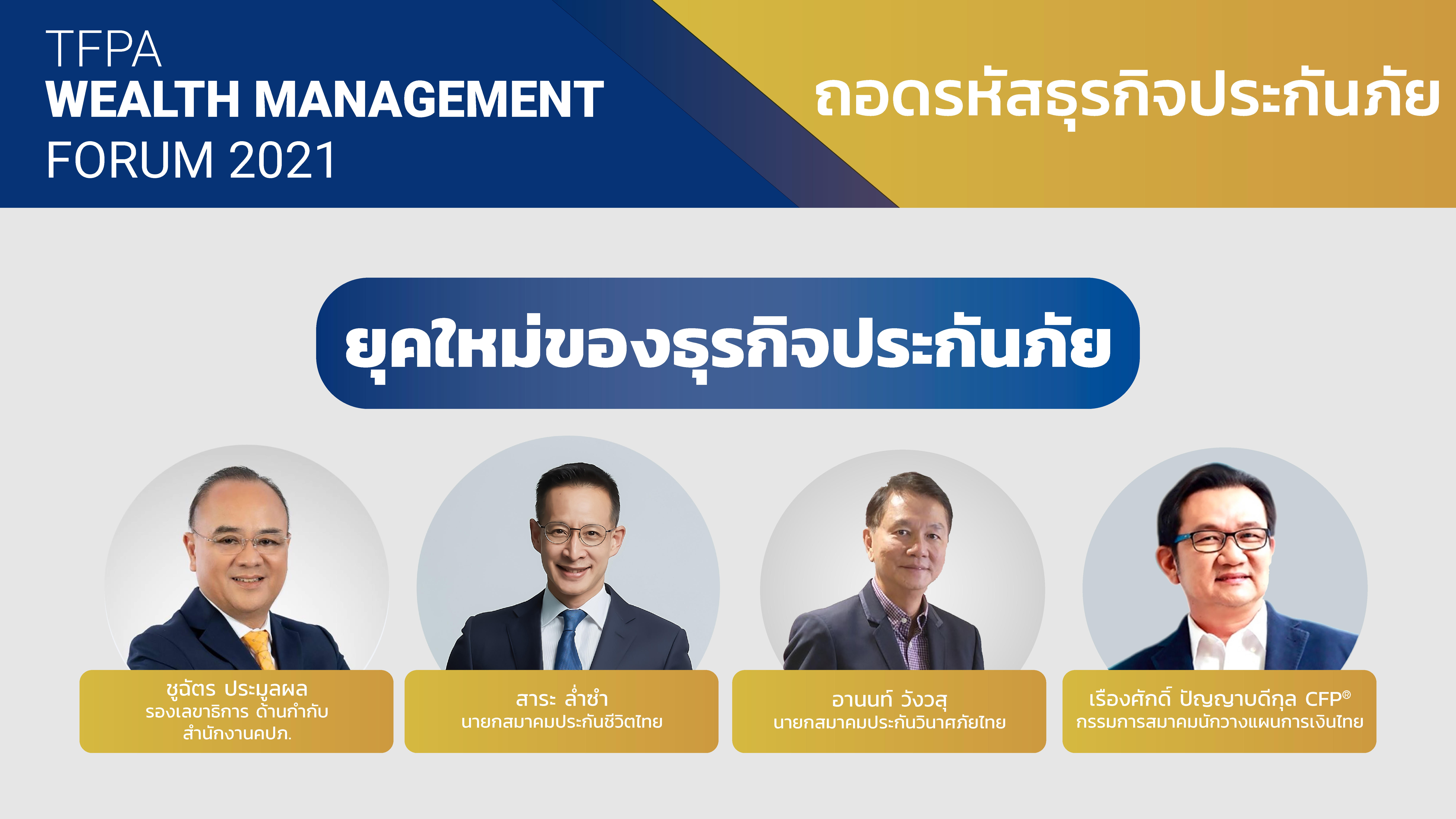 TFPA
WEALTH MANAGEMENT
FORUM 2021

ถอดรหัสธุรกิจประกันภัย

ยุคใหม่ของธุรกิจประกันภัย

ชูฉัตร ประมูลผล
รองเลขาธิการ ด้านกำกับ
สำนักงานคปภ.

สาระ ล่ำซำ
นายกสมาคมประกันชีวิตไทย

อานนท์ วังวสุ
นายกสมาคมประกันวินาศภัยไทย

เรืองศักดิ์ ปัญญาบดีกุล CFP®
กรรมการสมาคมนักวางแผนการเงินไทย